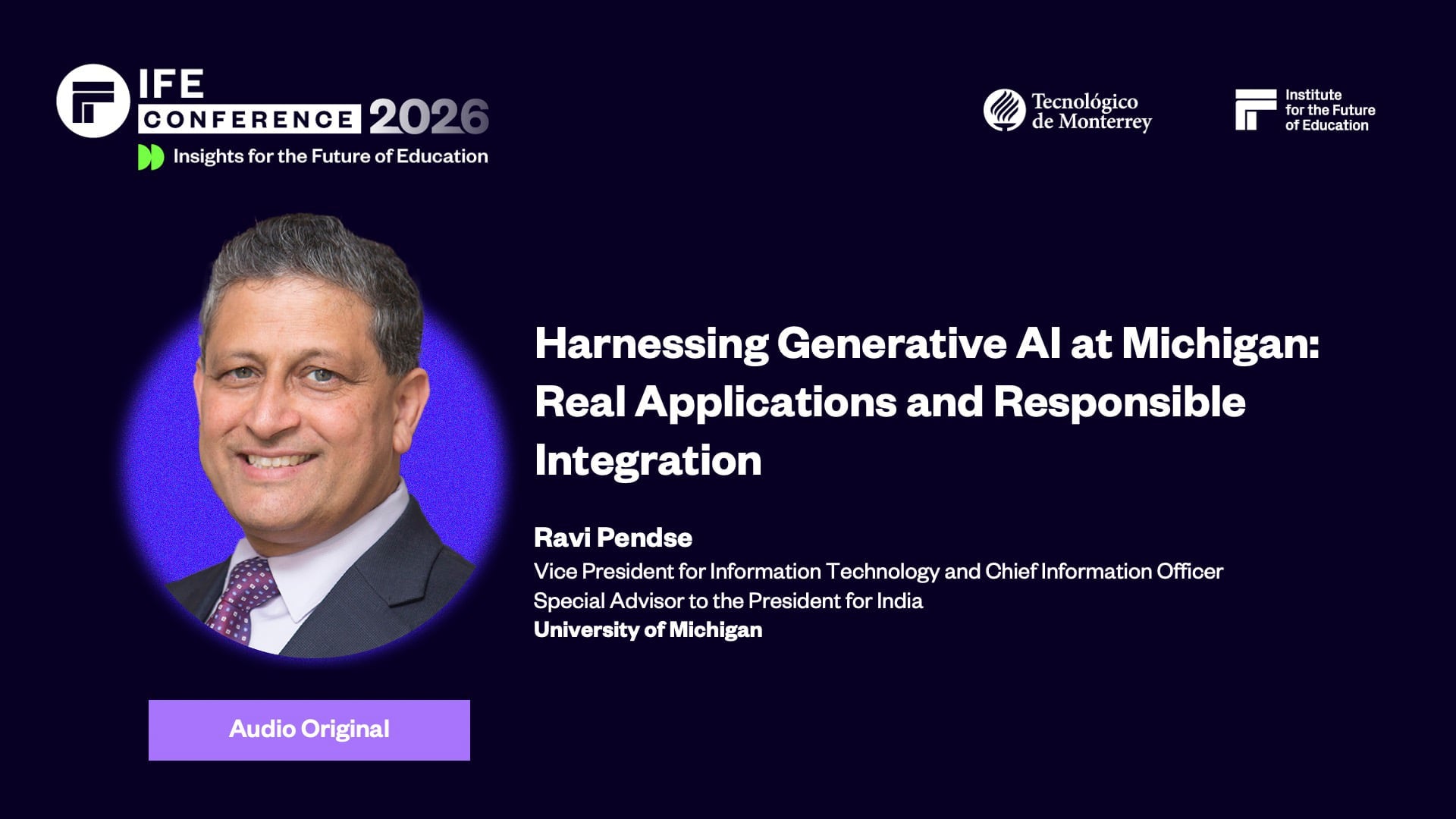 IFE CONFERENCE 2026
Insights for the Future of Education

Tecnológico de Monterrey

Institute for the Future of Education

Harnessing Generative AI at Michigan: Real Applications and Responsible Integration

Ravi Pendse
Vice President for Information Technology and Chief Information Officer
Special Advisor to the President for India
University of Michigan

Audio Original